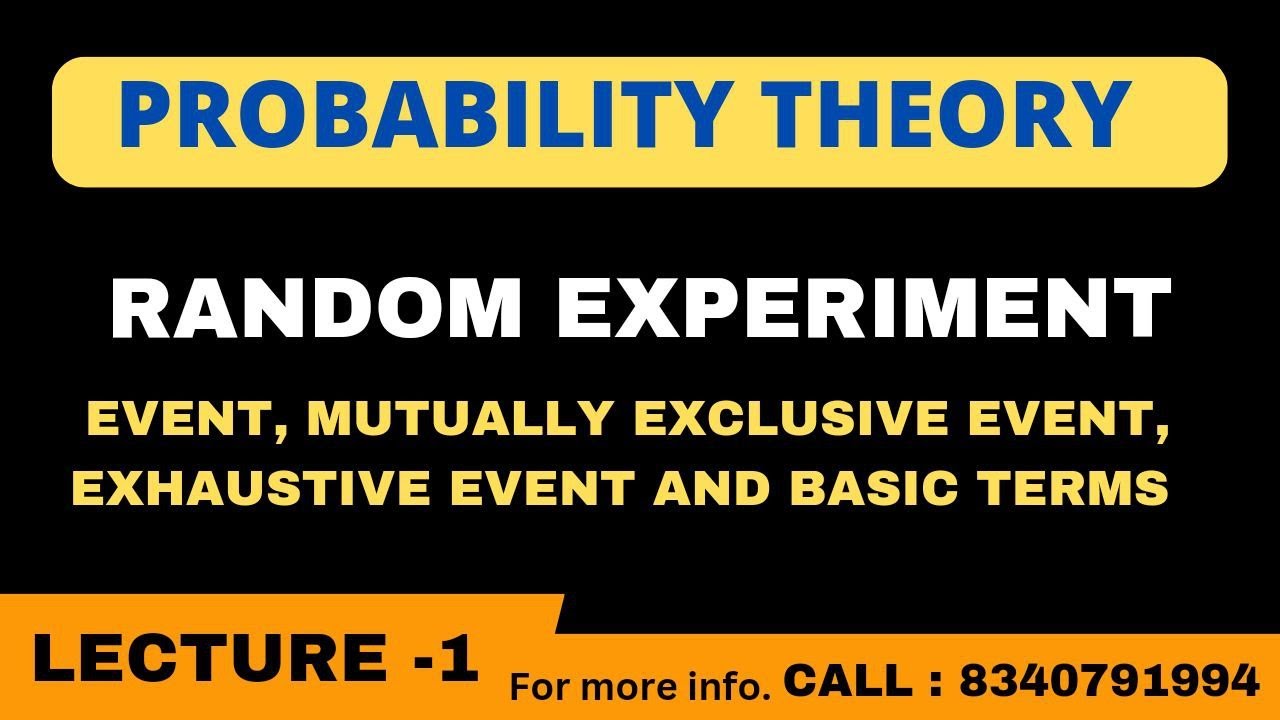 PROBABILITY THEORY

RANDOM EXPERIMENT

EVENT, MUTUALLY EXCLUSIVE EVENT, EXHAUSTIVE EVENT AND BASIC TERMS

LECTURE -1

For more info. CALL : 8340791994